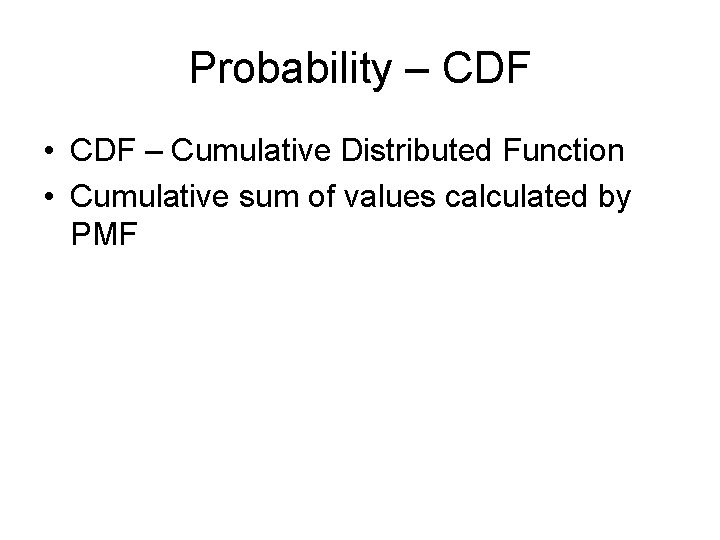 Probability – CDF

• CDF – Cumulative Distributed Function
• Cumulative sum of values calculated by PMF